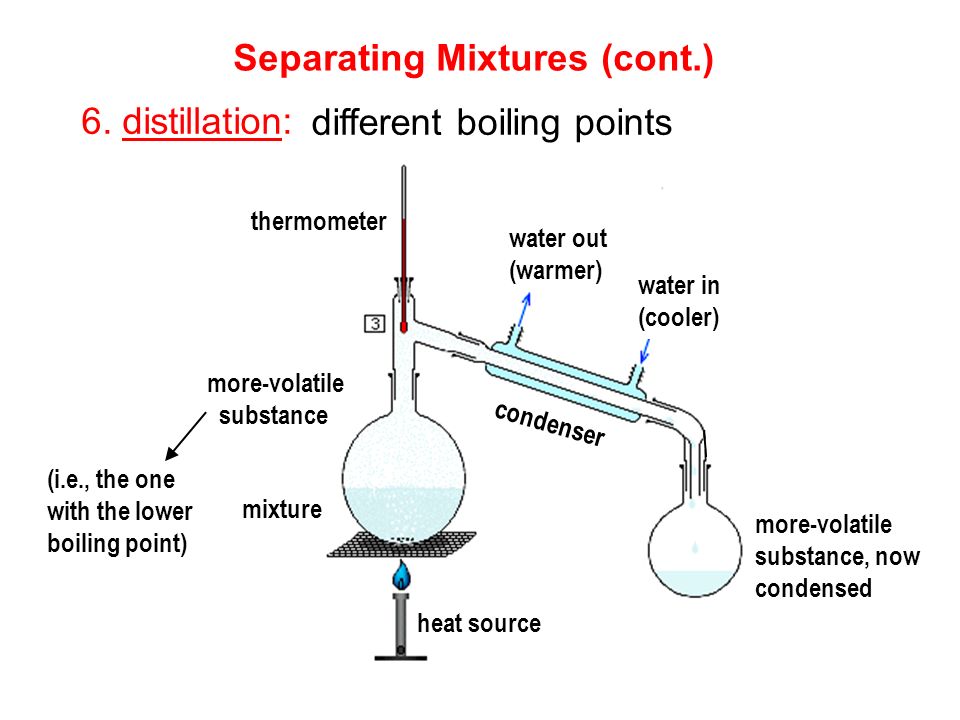 Separating Mixtures (cont.)

6. distillation: different boiling points

thermometer

water out (warmer)

water in (cooler)

3

more-volatile substance

condenser

(i.e., the one with the lower boiling point)

mixture

more-volatile substance, now condensed

heat source